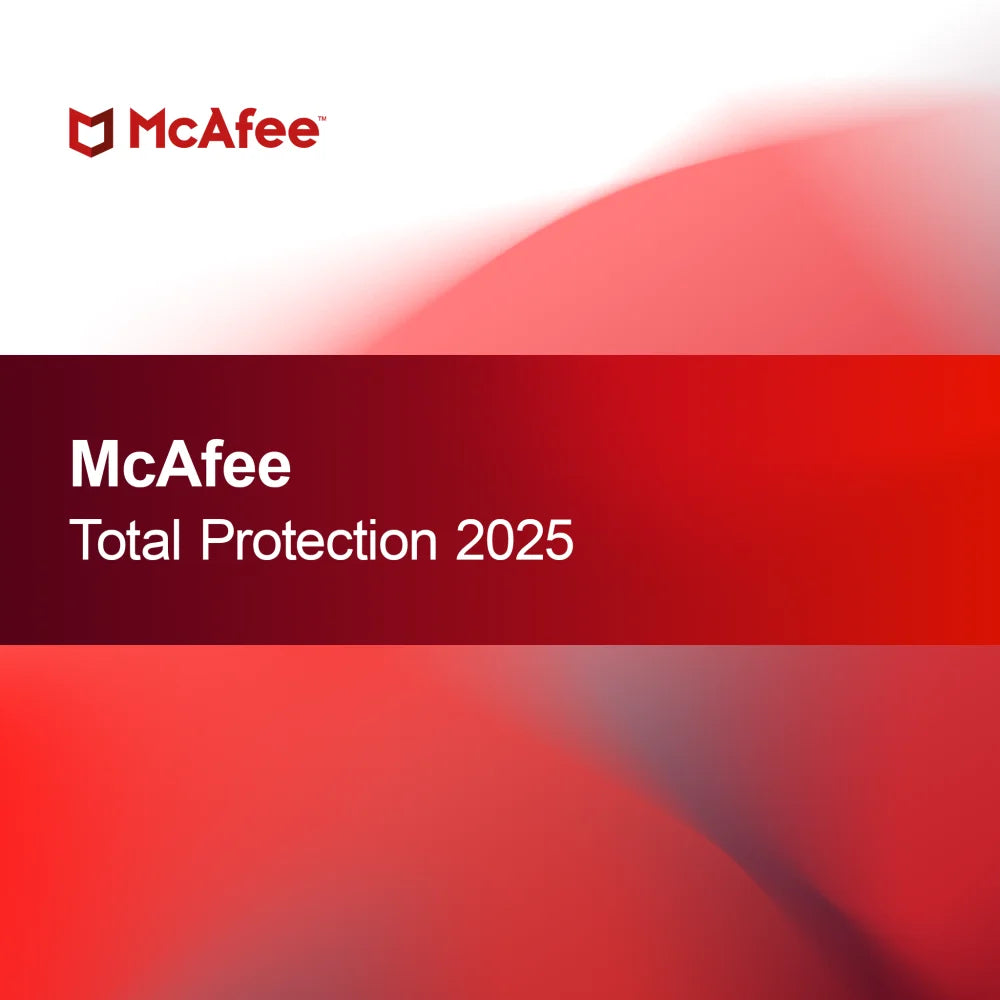 McAfee™

McAfee
Total Protection 2025